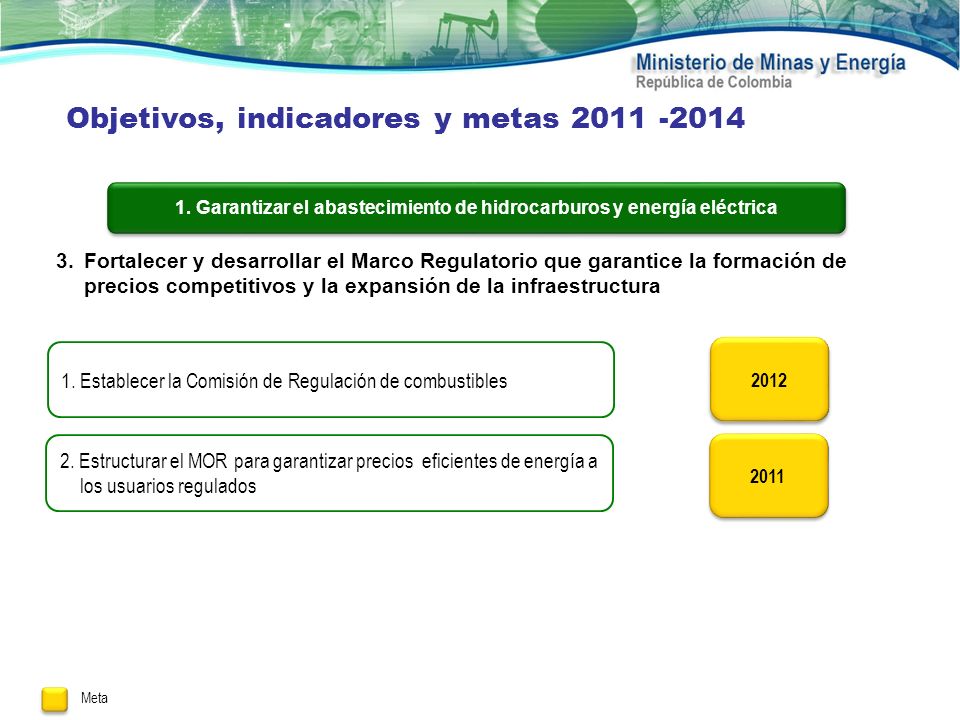 Ministerio de Minas y Energía
República de Colombia

Objetivos, indicadores y metas 2011 -2014

1. Garantizar el abastecimiento de hidrocarburos y energía eléctrica

3. Fortalecer y desarrollar el Marco Regulatorio que garantice la formación de precios competitivos y la expansión de la infraestructura

1. Establecer la Comisión de Regulación de combustibles

2012

2. Estructurar el MOR para garantizar precios eficientes de energía a los usuarios regulados

2011

Meta